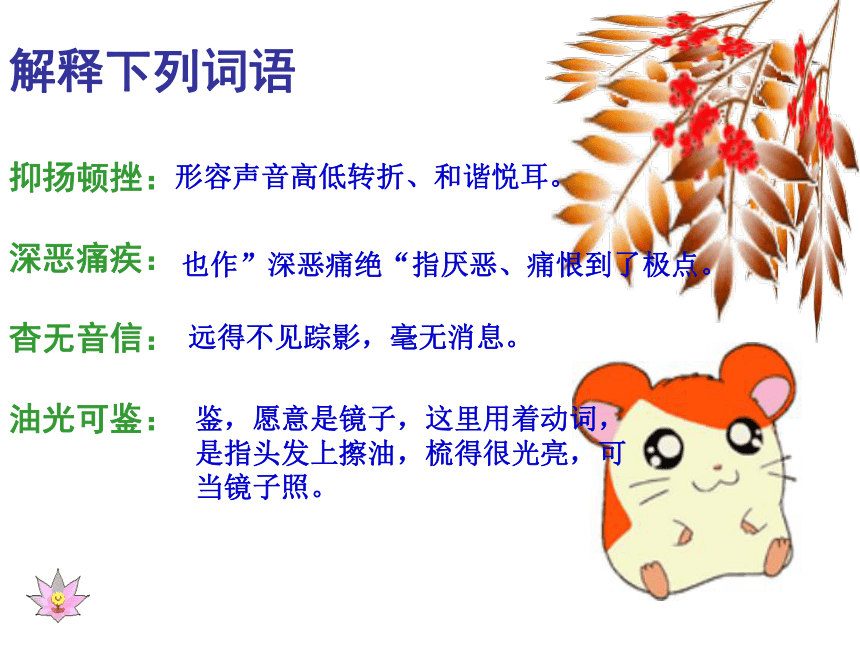 解释下列词语

抑扬顿挫：形容声音高低转折、和谐悦耳。

深恶痛疾：也作”深恶痛绝“指厌恶、痛恨到了极点。

杳无音信：远得不见踪影，毫无消息。

油光可鉴：鉴，愿意是镜子，这里用着动词，是指头发上擦油，梳得很光亮，可当镜子照。